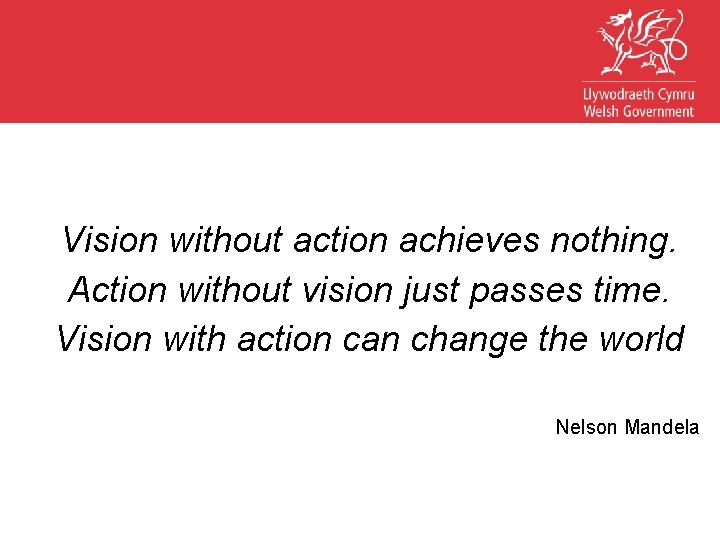 Llywodraeth Cymru
Welsh Government

Vision without action achieves nothing.
Action without vision just passes time.
Vision with action can change the world

Nelson Mandela